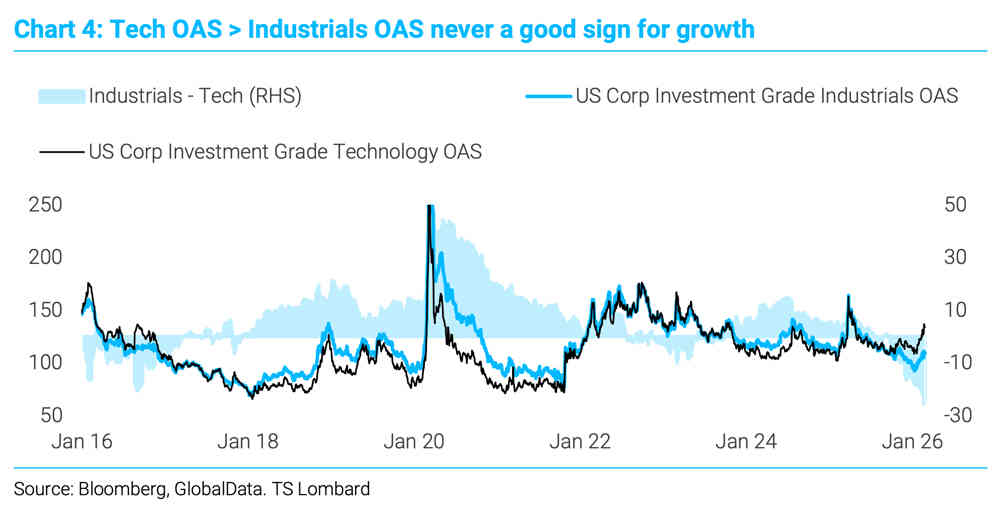 Chart 4: Tech OAS > Industrials OAS never a good sign for growth

Industrials - Tech (RHS)
US Corp Investment Grade Industrials OAS
US Corp Investment Grade Technology OAS

250
200
150
100
50

50
30
10
-10
-30

Jan 16
Jan 18
Jan 20
Jan 22
Jan 24
Jan 26

Source: Bloomberg, GlobalData. TS Lombard